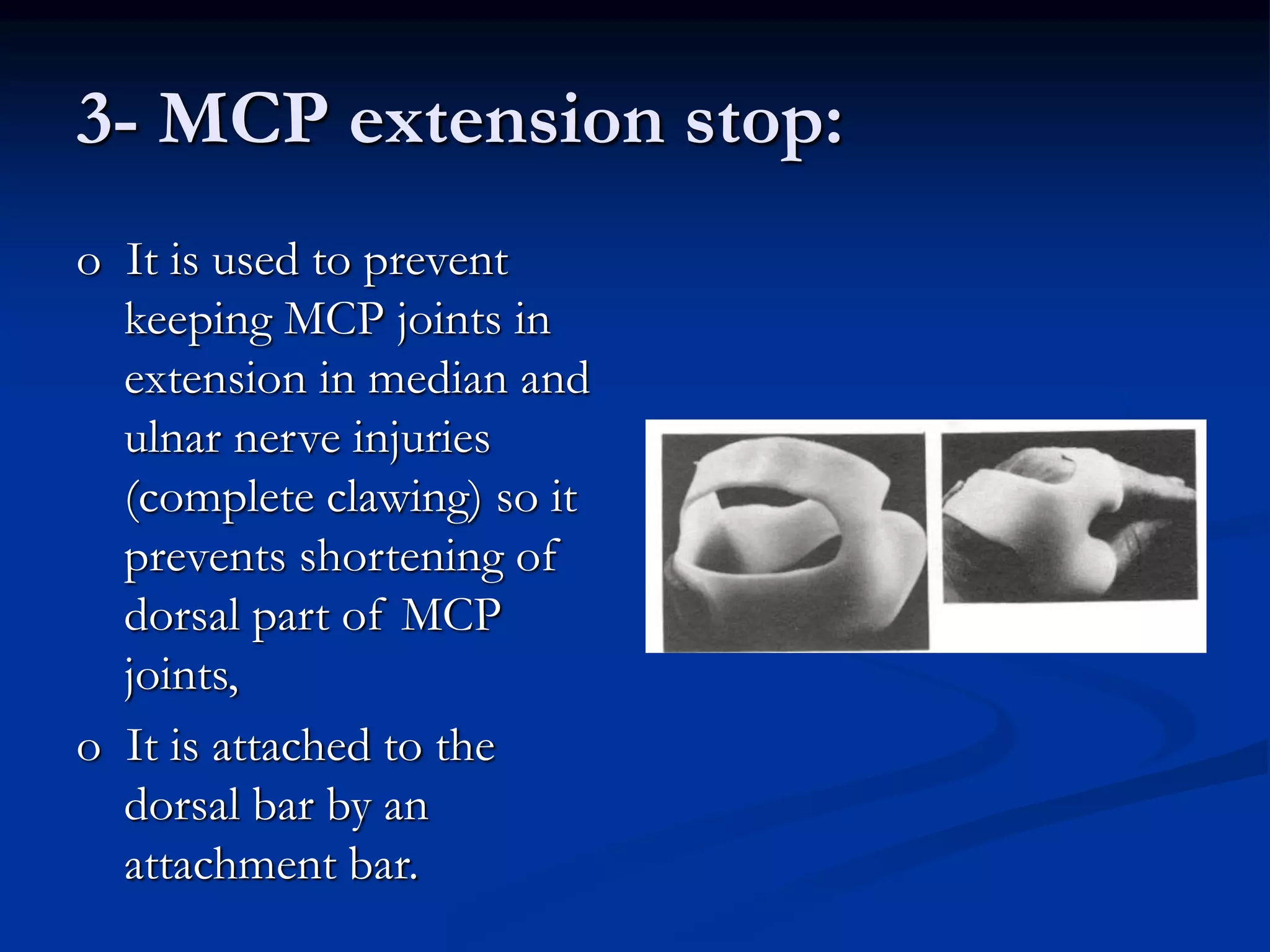 3- MCP extension stop:

o It is used to prevent keeping MCP joints in extension in median and ulnar nerve injuries (complete clawing) so it prevents shortening of dorsal part of MCP joints,

o It is attached to the dorsal bar by an attachment bar.